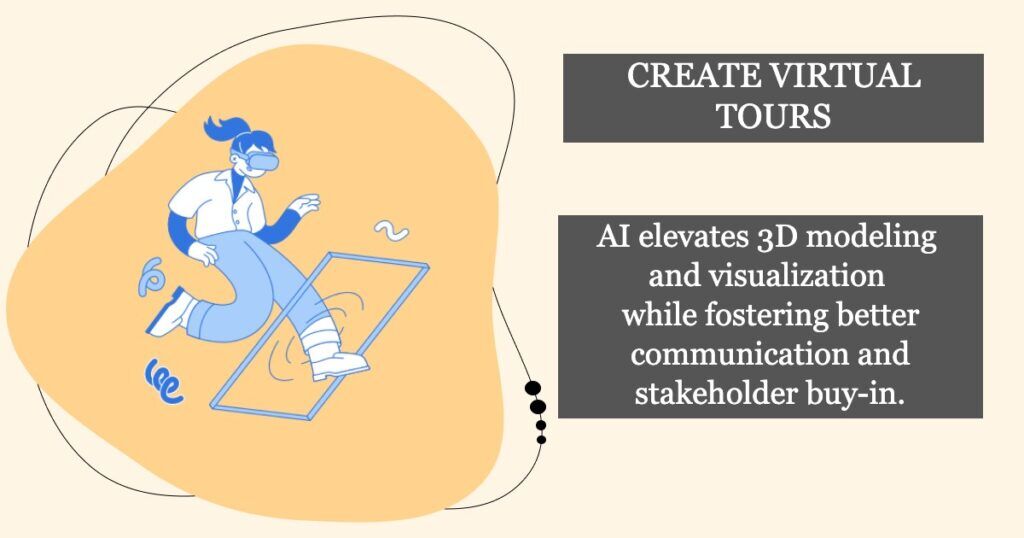 CREATE VIRTUAL TOURS

AI elevates 3D modeling and visualization while fostering better communication and stakeholder buy-in.